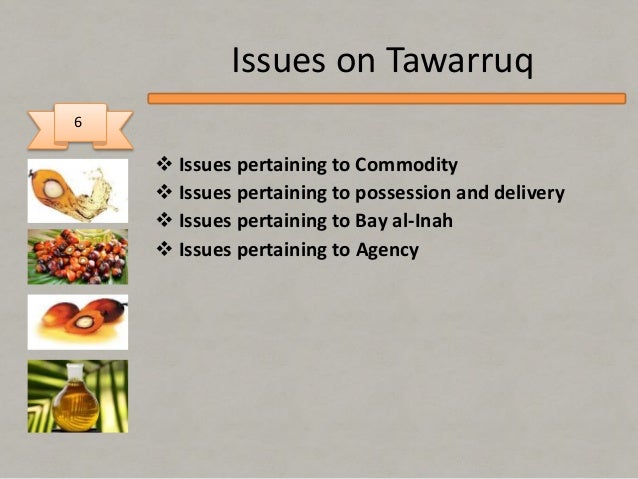 Issues on Tawarruq

6

❖ Issues pertaining to Commodity
❖ Issues pertaining to possession and delivery
❖ Issues pertaining to Bay al-Inah
❖ Issues pertaining to Agency